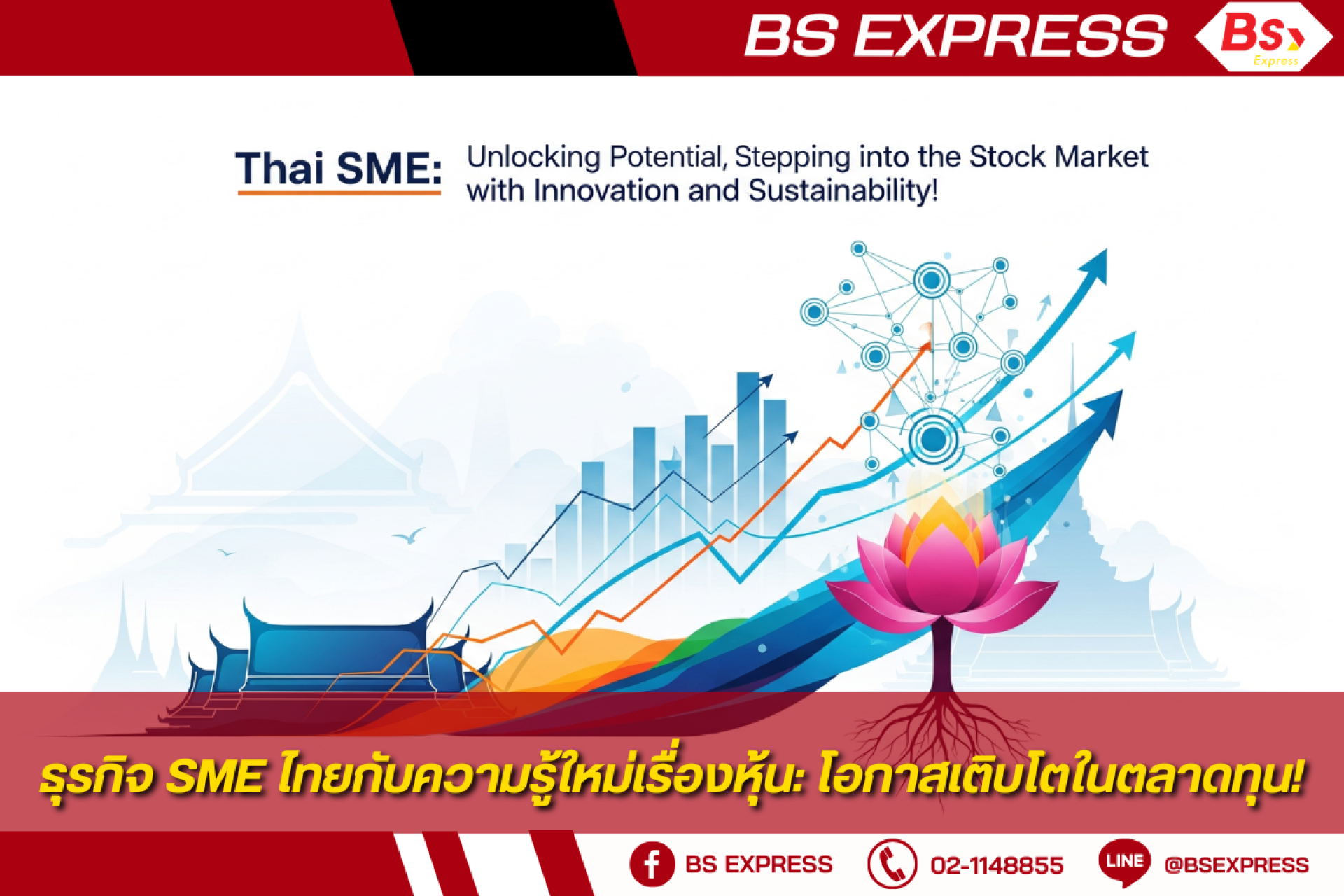 BS EXPRESS
Bs Express

Thai SME: Unlocking Potential, Stepping into the Stock Market with Innovation and Sustainability!

ธุรกิจ SME ไทยกับความรู้ใหม่เรื่องหุ้น: โอกาสเติบโตในตลาดทุน!

BS EXPRESS
02-1148855
LINE
@BSEXPRESS